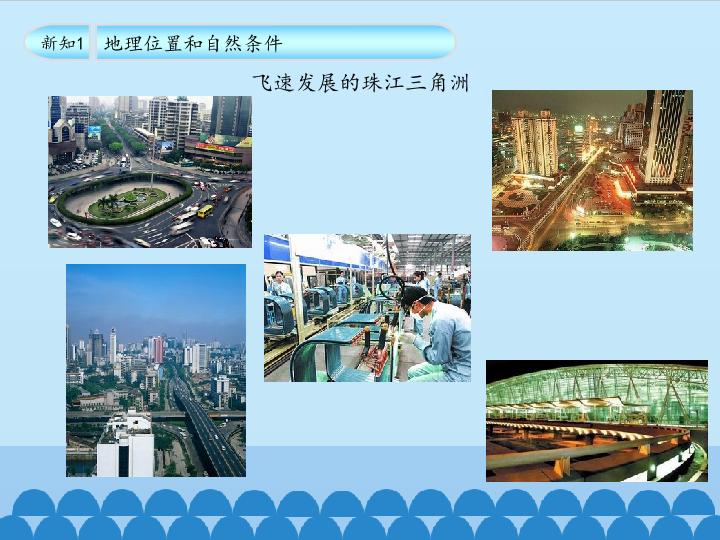 新知1 地理位置和自然条件

飞速发展的珠江三角洲